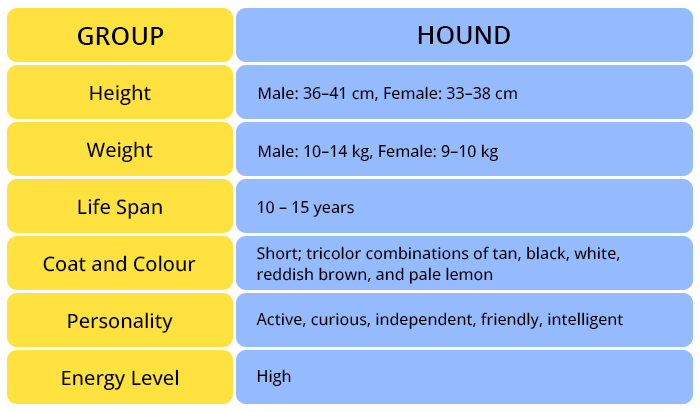 | GROUP | HOUND |
|---|---|
| Height | Male: 36–41 cm, Female: 33–38 cm |
| Weight | Male: 10–14 kg, Female: 9–10 kg |
| Life Span | 10 – 15 years |
| Coat and Colour | Short; tricolor combinations of tan, black, white, reddish brown, and pale lemon |
| Personality | Active, curious, independent, friendly, intelligent |
| Energy Level | High |